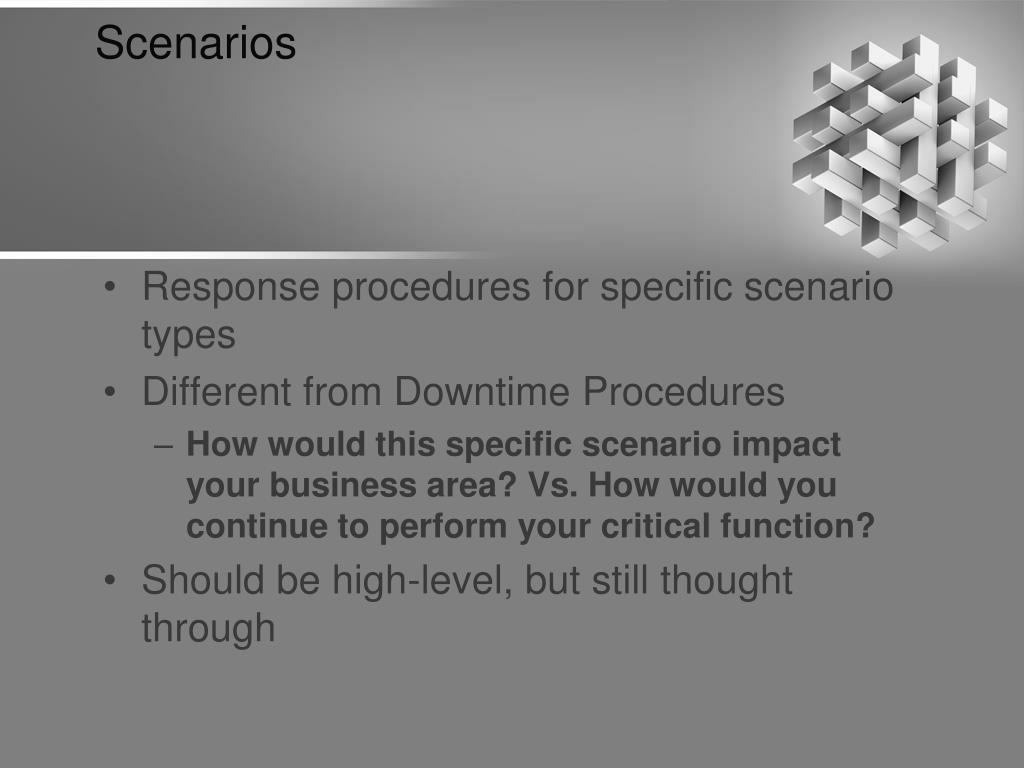 Scenarios

• Response procedures for specific scenario types
• Different from Downtime Procedures
– How would this specific scenario impact your business area? Vs. How would you continue to perform your critical function?
• Should be high-level, but still thought through